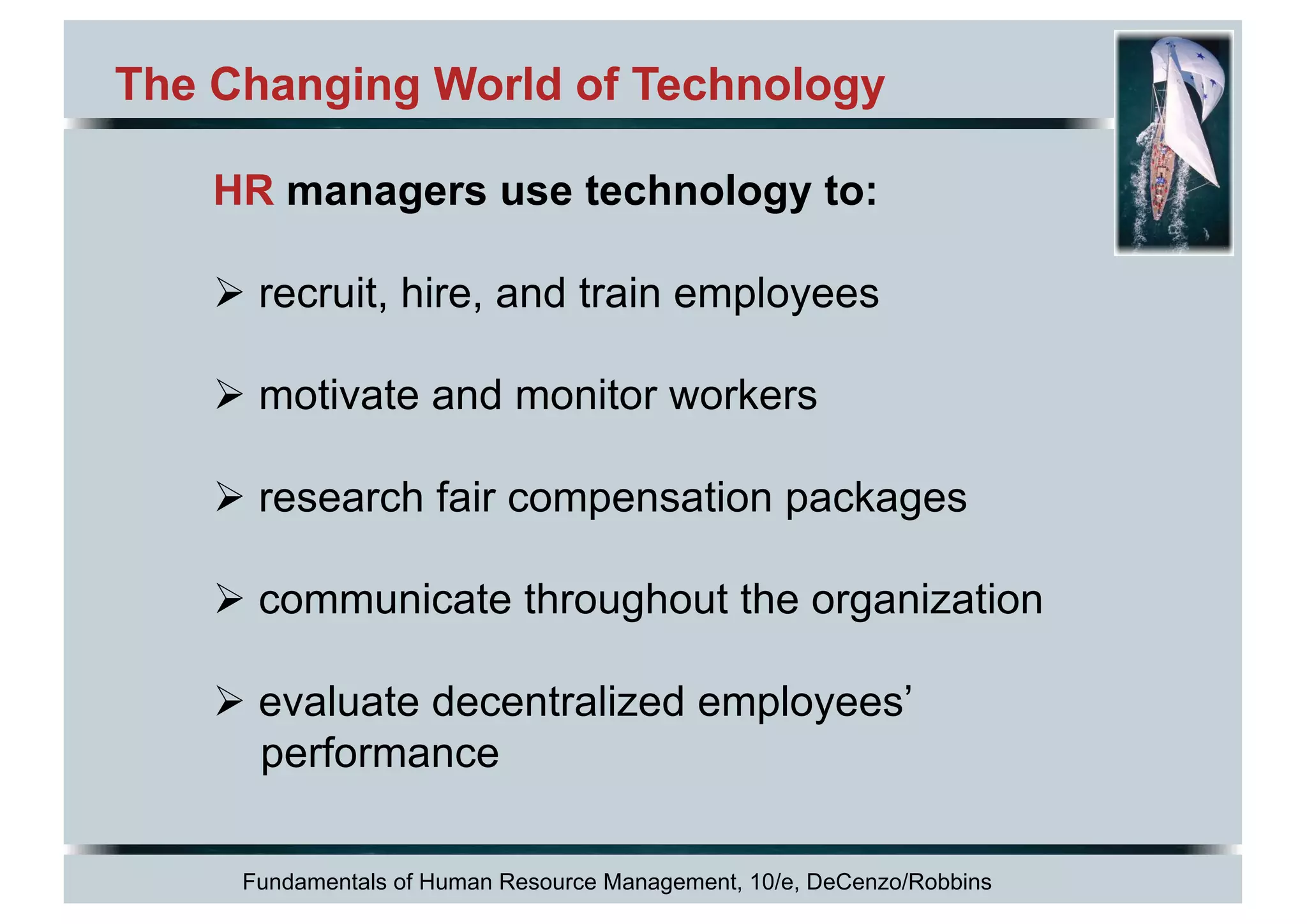 The Changing World of Technology

HR managers use technology to:

➢ recruit, hire, and train employees

➢ motivate and monitor workers

➢ research fair compensation packages

➢ communicate throughout the organization

➢ evaluate decentralized employees’ performance

Fundamentals of Human Resource Management, 10/e, DeCenzo/Robbins